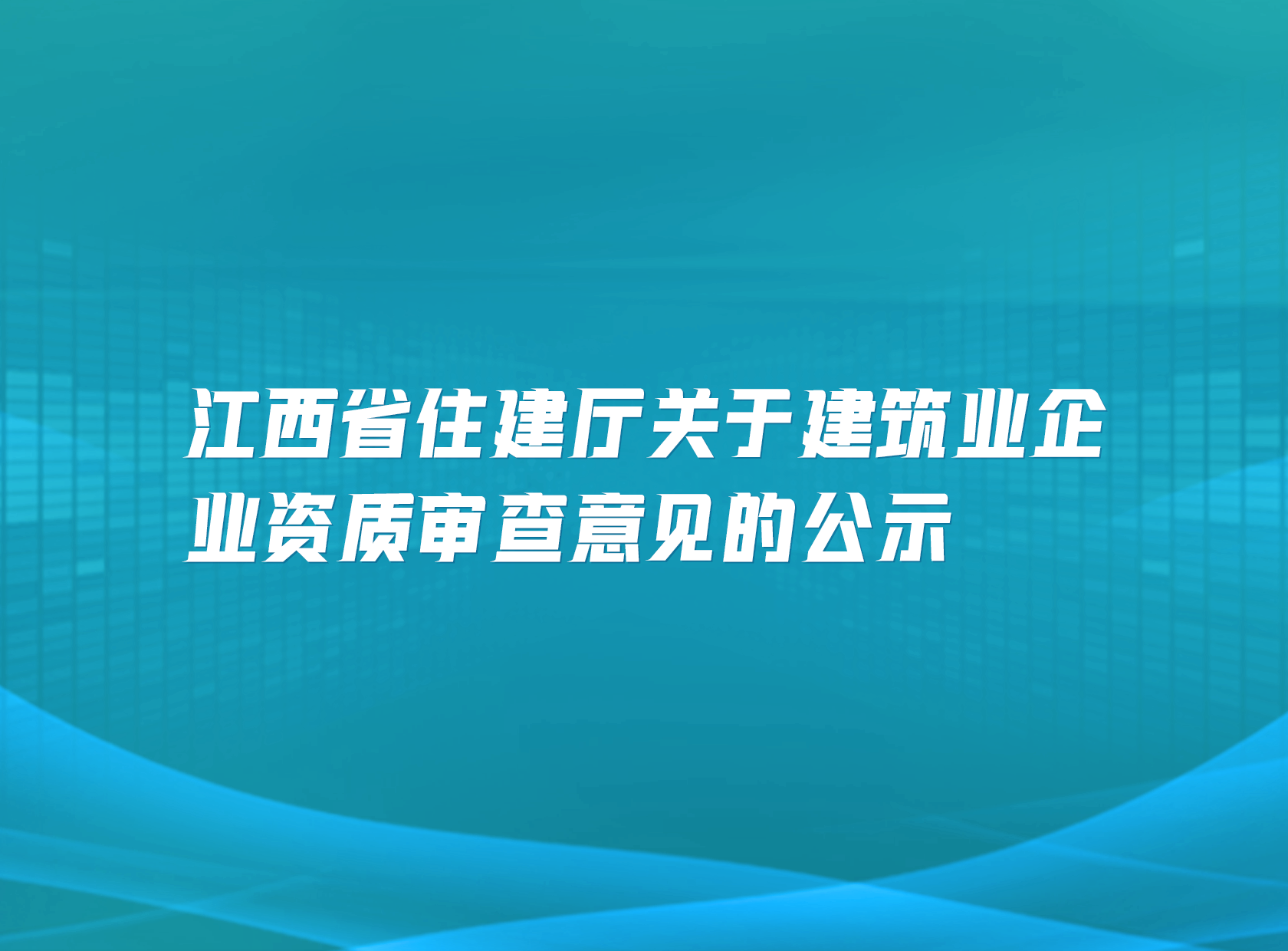 江西省住建厅关于建筑业企业资质审查意见的公示